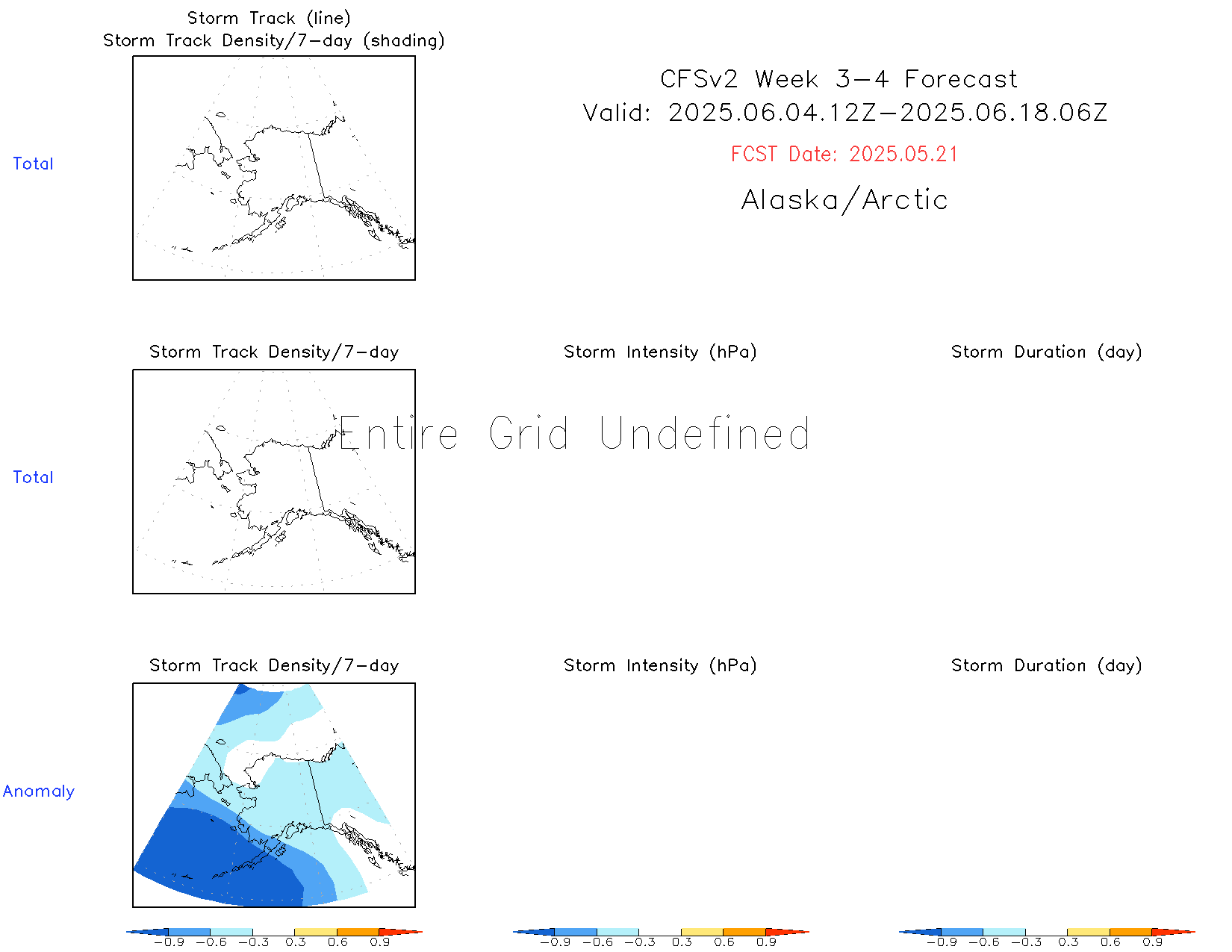 Storm Track (line)
Storm Track Density/7-day (shading)

CFSv2 Week 3-4 Forecast
Valid: 2025.06.04.12Z-2025.06.18.06Z
FCST Date: 2025.05.21
Alaska/Arctic

Total

Storm Track Density/7-day

Storm Intensity (hPa)

Storm Duration (day)

Entire Grid Undefined

Total

Storm Track Density/7-day

Storm Intensity (hPa)

Storm Duration (day)

Anomaly

-0.9 -0.6 -0.3 0.3 0.6 0.9

-0.9 -0.6 -0.3 0.3 0.6 0.9

-0.9 -0.6 -0.3 0.3 0.6 0.9